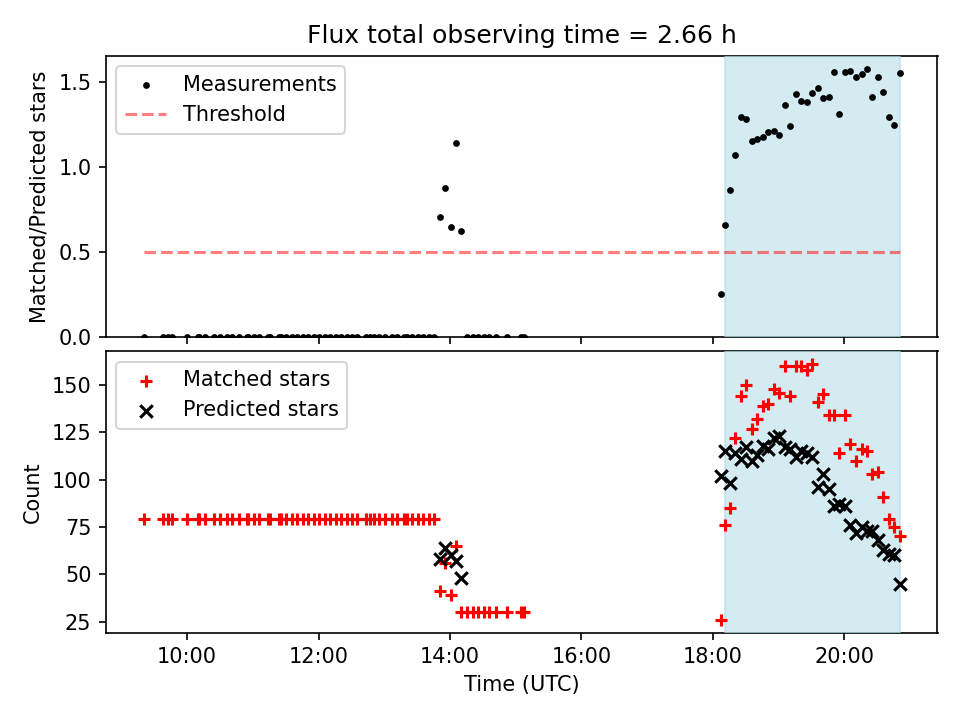 Flux total observing time = 2.66 h

Measurements
Threshold

Matched/Predicted stars

1.5
1.0
0.5
0.0

Matched stars
Predicted stars

Count

150
125
100
75
50
25

10:00
12:00
14:00
16:00
18:00
20:00

Time (UTC)